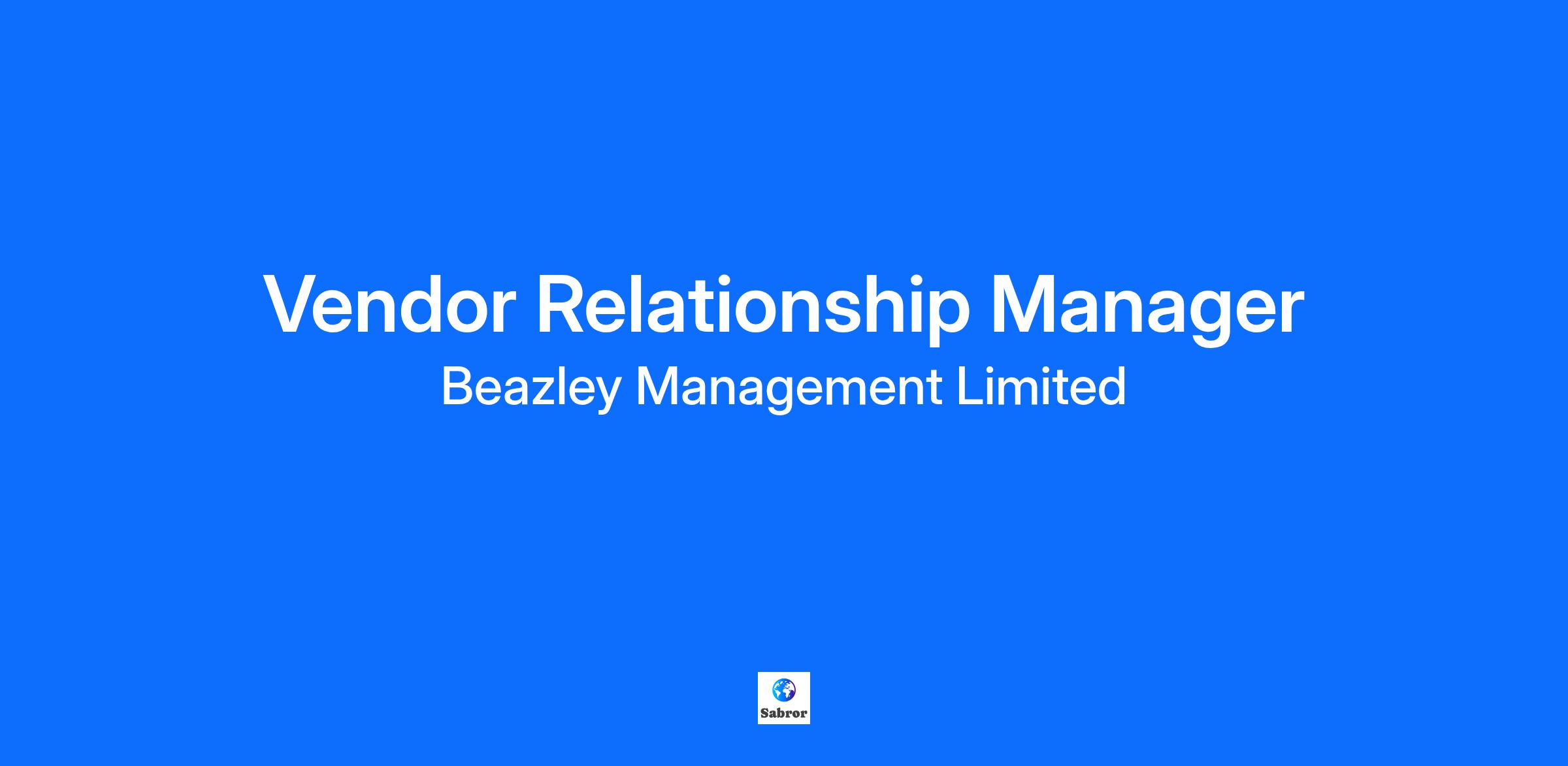 Vendor Relationship Manager
Beazley Management Limited

Sabror